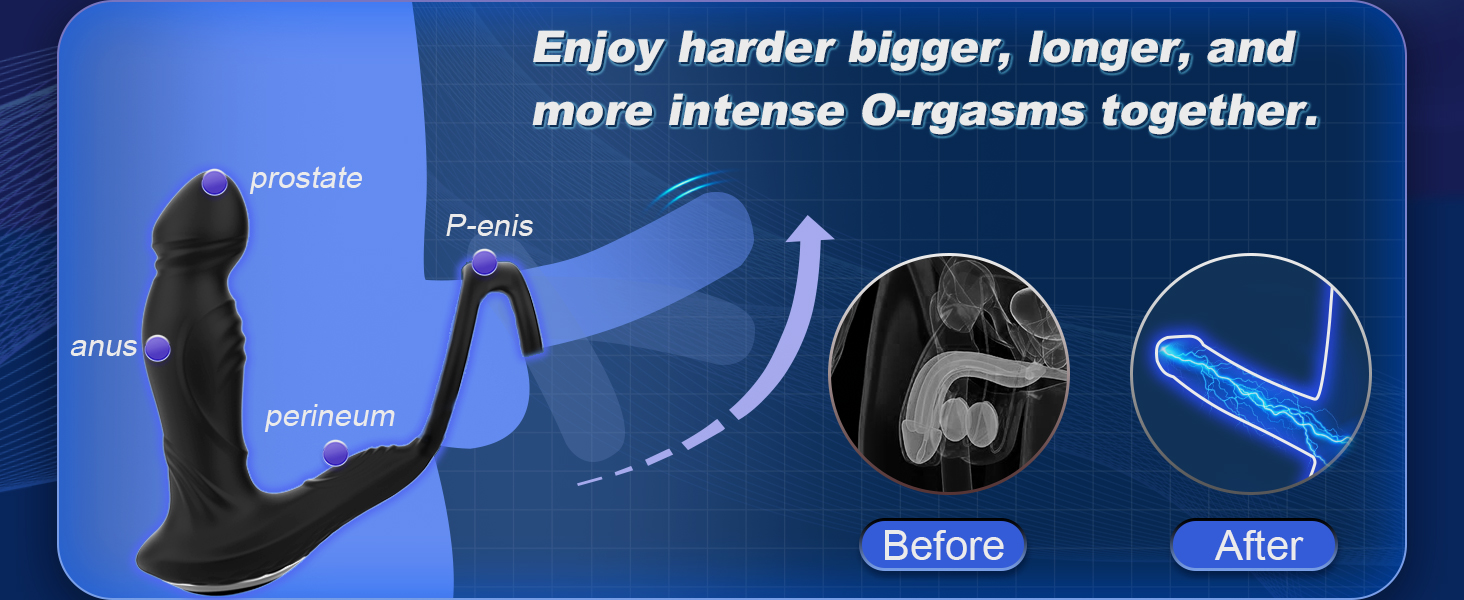 Enjoy harder bigger, longer, and more intense O-rgasms together.

prostate

P-enis

anus

perineum

Before

After